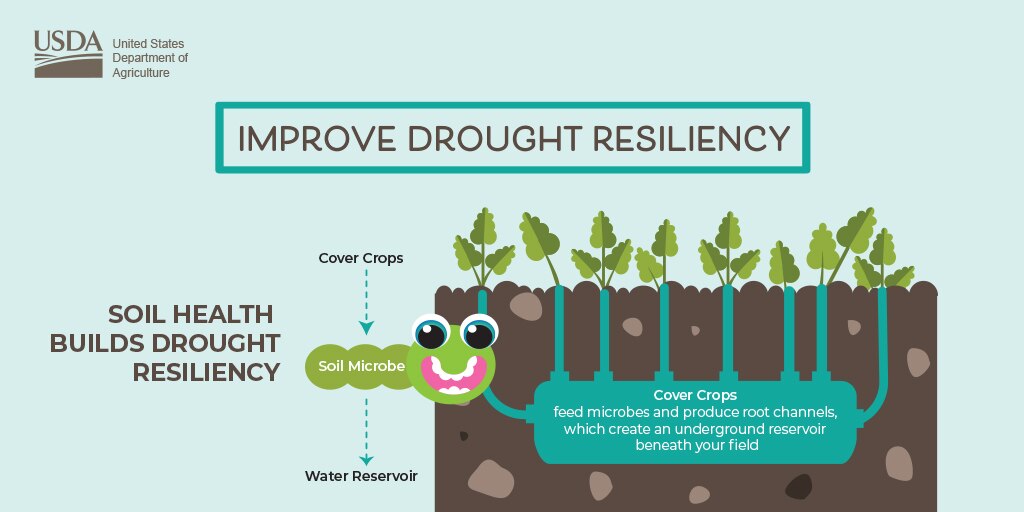 USDA United States Department of Agriculture

IMPROVE DROUGHT RESILIENCY

SOIL HEALTH BUILDS DROUGHT RESILIENCY

Cover Crops

Soil Microbe

Water Reservoir

Cover Crops
feed microbes and produce root channels, which create an underground reservoir beneath your field